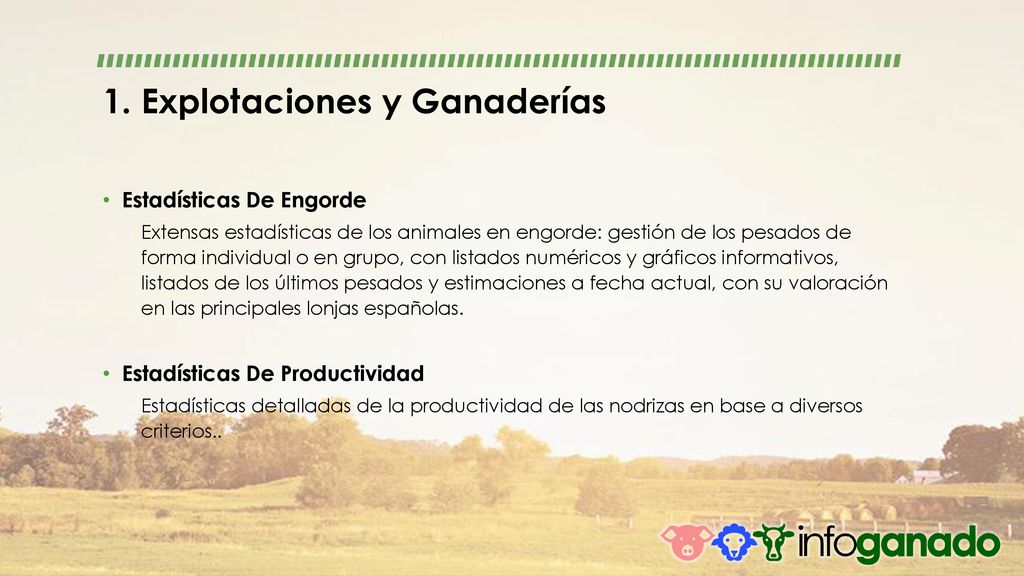 1. Explotaciones y Ganaderías

• Estadísticas De Engorde

Extensas estadísticas de los animales en engorde: gestión de los pesados de forma individual o en grupo, con listados numéricos y gráficos informativos, listados de los últimos pesados y estimaciones a fecha actual, con su valoración en las principales lonjas españolas.

• Estadísticas De Productividad

Estadísticas detalladas de la productividad de las nodrizas en base a diversos criterios..

infoganado